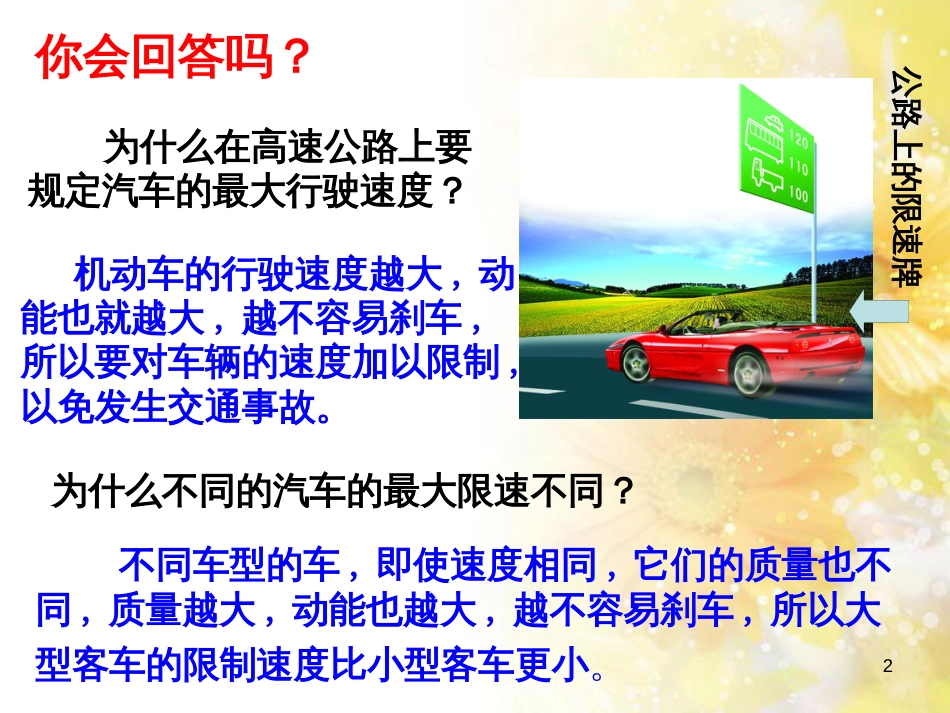 你会回答吗？

为什么在高速公路上要规定汽车的最大行驶速度？

机动车的行驶速度越大，动能也就越大，越不容易刹车，所以要对车辆的速度加以限制，以免发生交通事故。

120
110
100

公路上的限速牌

为什么不同的汽车的最大限速不同？

不同车型的车，即使速度相同，它们的质量也不同，质量越大，动能也越大，越不容易刹车，所以大型客车的限制速度比小型客车更小。

2